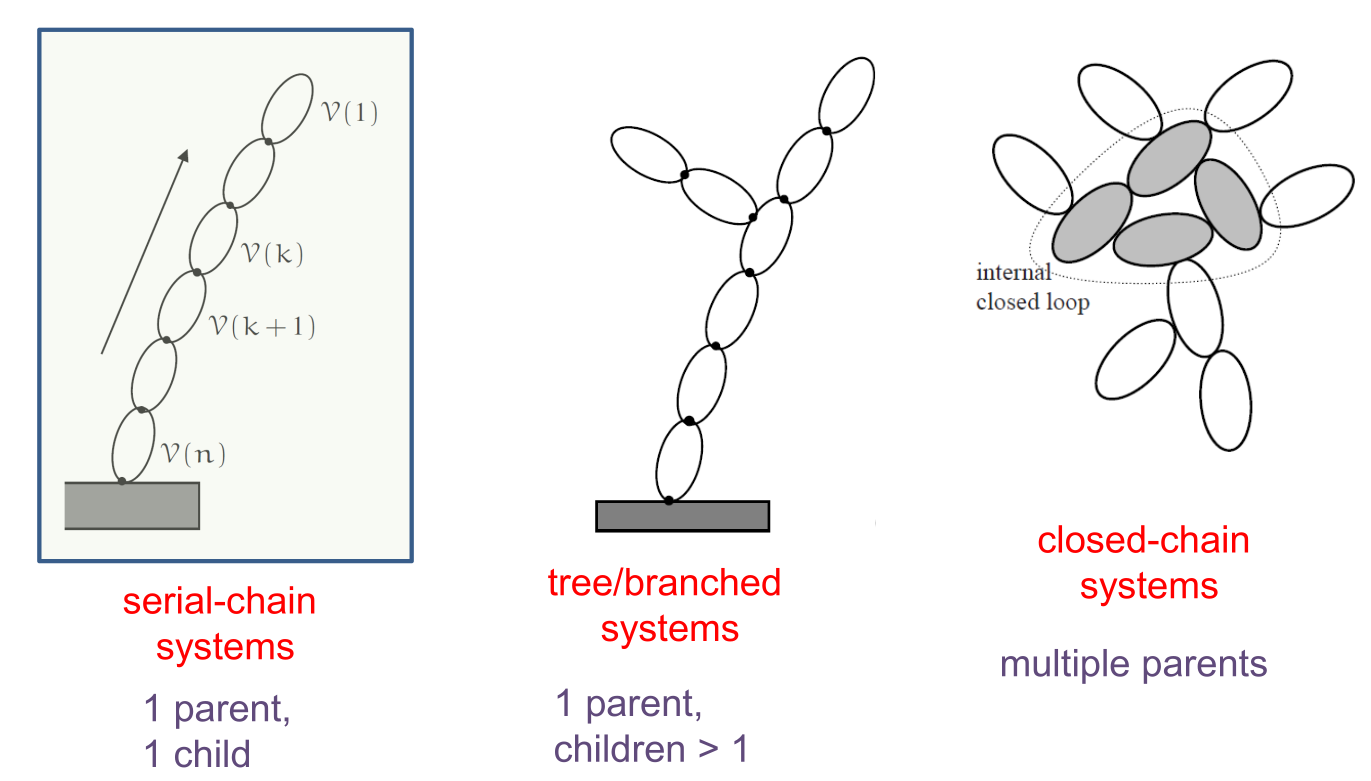 $\mathcal{V}(1)$

$\mathcal{V}(k)$

$\mathcal{V}(k+1)$

$\mathcal{V}(n)$

serial-chain systems

1 parent,
1 child

tree/branched systems

1 parent,
children > 1

internal closed loop

closed-chain systems

multiple parents